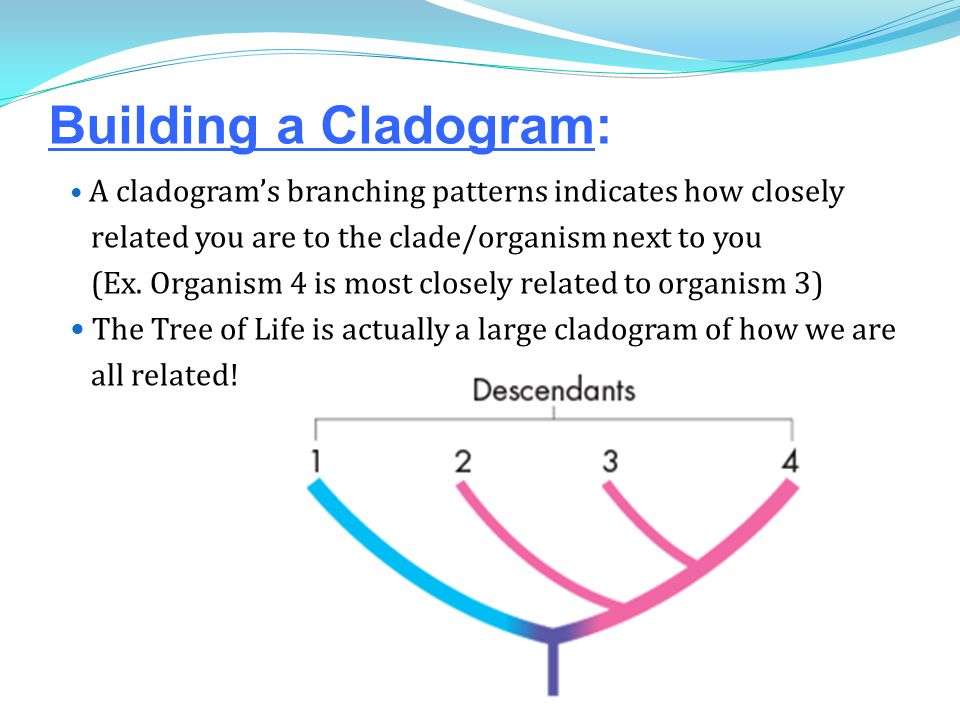 Building a Cladogram:

• A cladogram's branching patterns indicates how closely related you are to the clade/organism next to you (Ex. Organism 4 is most closely related to organism 3)

• The Tree of Life is actually a large cladogram of how we are all related!

Descendants

1 2 3 4